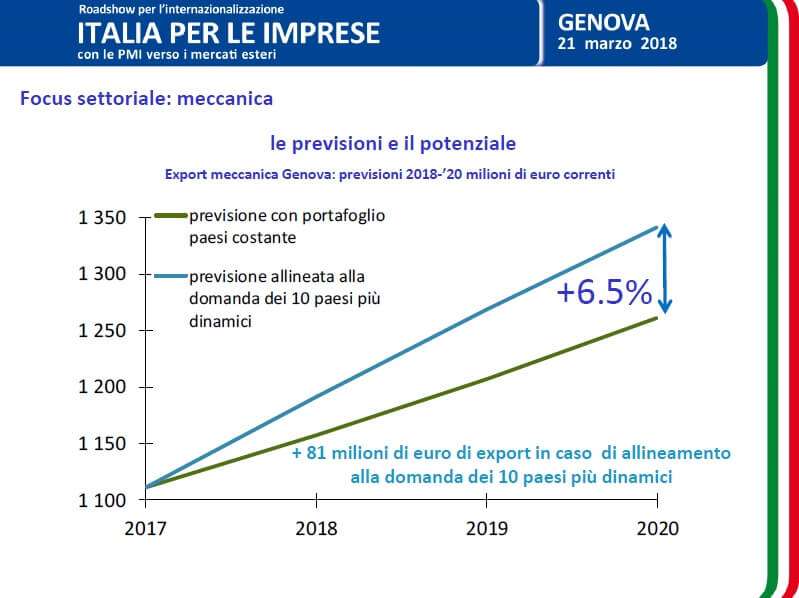 Roadshow per l'internazionalizzazione
ITALIA PER LE IMPRESE
con le PMI verso i mercati esteri

GENOVA
21 marzo 2018

Focus settoriale: meccanica

le previsioni e il potenziale

Export meccanica Genova: previsioni 2018-'20 milioni di euro correnti

1 350
1 300
1 250
1 200
1 150
1 100

previsione con portafoglio paesi costante

previsione allineata alla domanda dei 10 paesi più dinamici

+6.5%

+ 81 milioni di euro di export in caso di allineamento alla domanda dei 10 paesi più dinamici

2017
2018
2019
2020